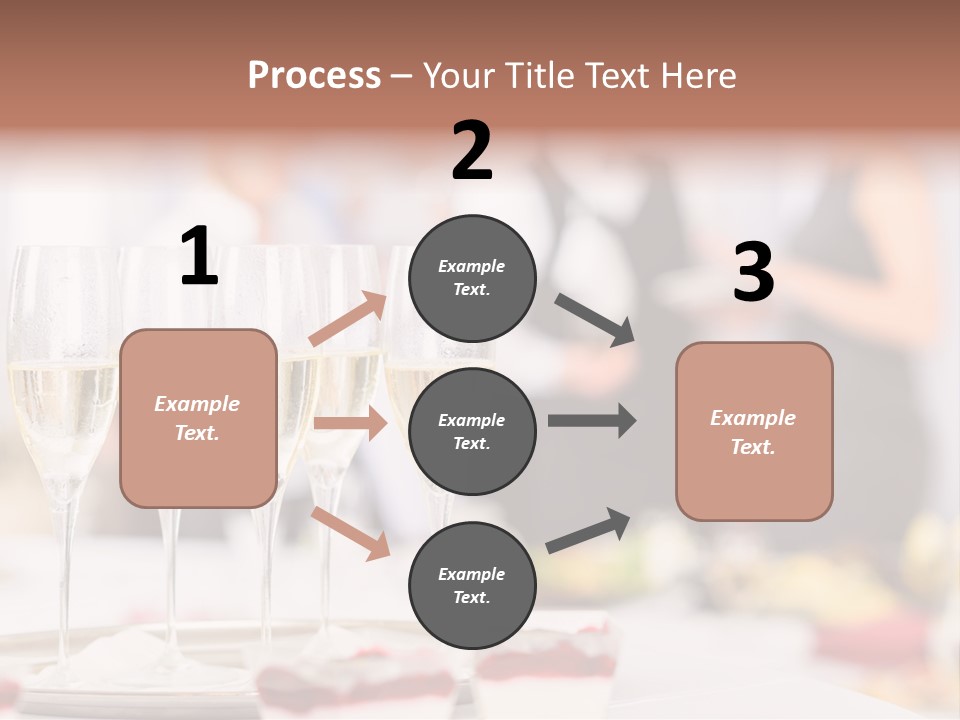 Process – Your Title Text Here

1

Example Text.

2

Example Text.

Example Text.

Example Text.

3

Example Text.